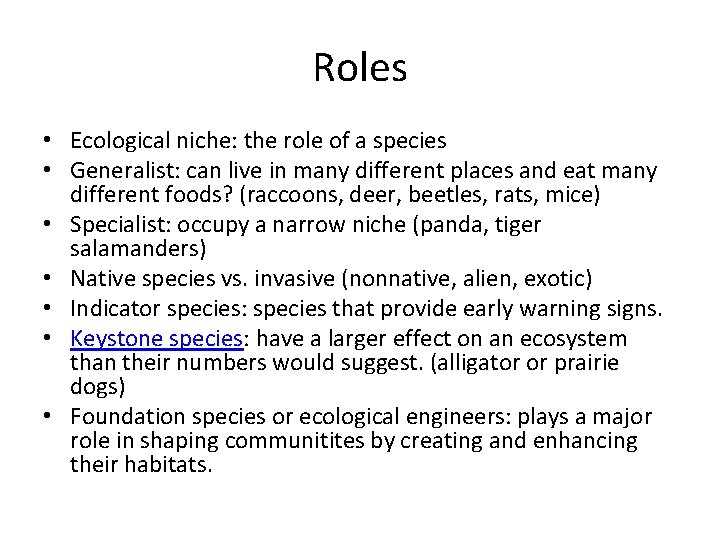 Roles

• Ecological niche: the role of a species
• Generalist: can live in many different places and eat many different foods? (raccoons, deer, beetles, rats, mice)
• Specialist: occupy a narrow niche (panda, tiger salamanders)
• Native species vs. invasive (nonnative, alien, exotic)
• Indicator species: species that provide early warning signs.
• Keystone species: have a larger effect on an ecosystem than their numbers would suggest. (alligator or prairie dogs)
• Foundation species or ecological engineers: plays a major role in shaping communitites by creating and enhancing their habitats.